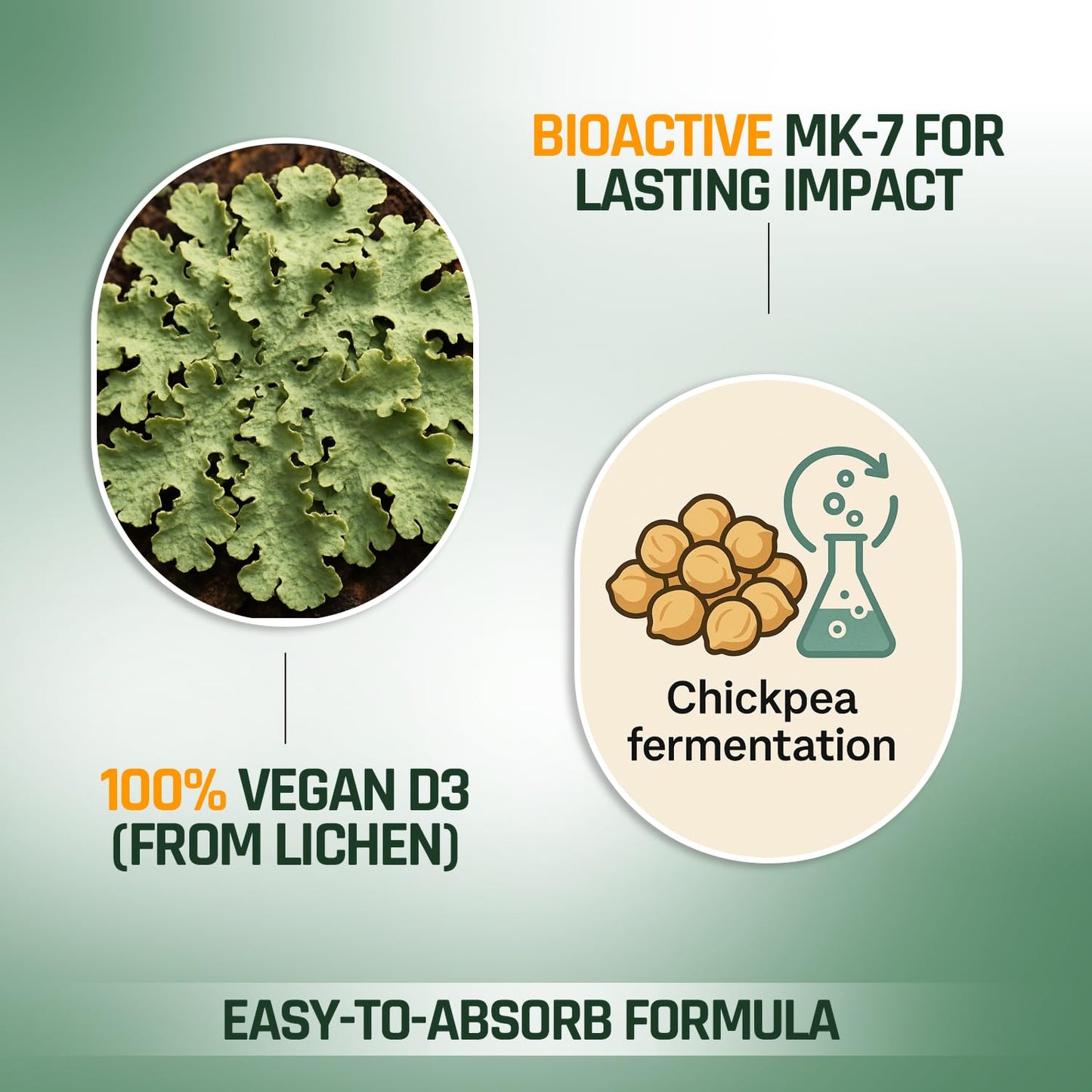 BIOACTIVE MK-7 FOR LASTING IMPACT

Chickpea fermentation

100% VEGAN D3 (FROM LICHEN)

EASY-TO-ABSORB FORMULA